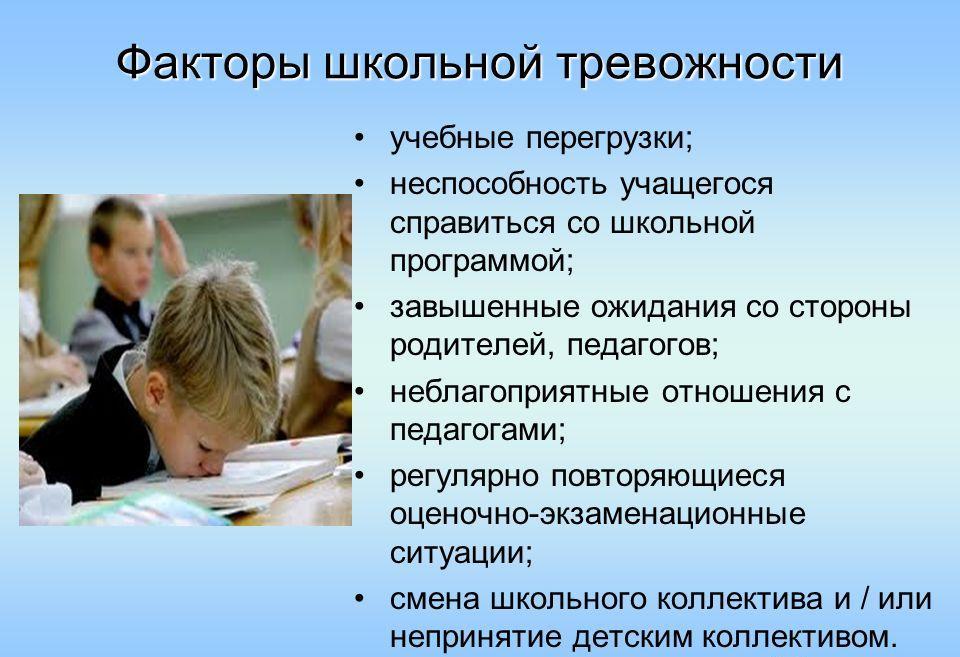 Факторы школьной тревожности

• учебные перегрузки;
• неспособность учащегося справиться со школьной программой;
• завышенные ожидания со стороны родителей, педагогов;
• неблагоприятные отношения с педагогами;
• регулярно повторяющиеся оценочно-экзаменационные ситуации;
• смена школьного коллектива и / или непринятие детским коллективом.